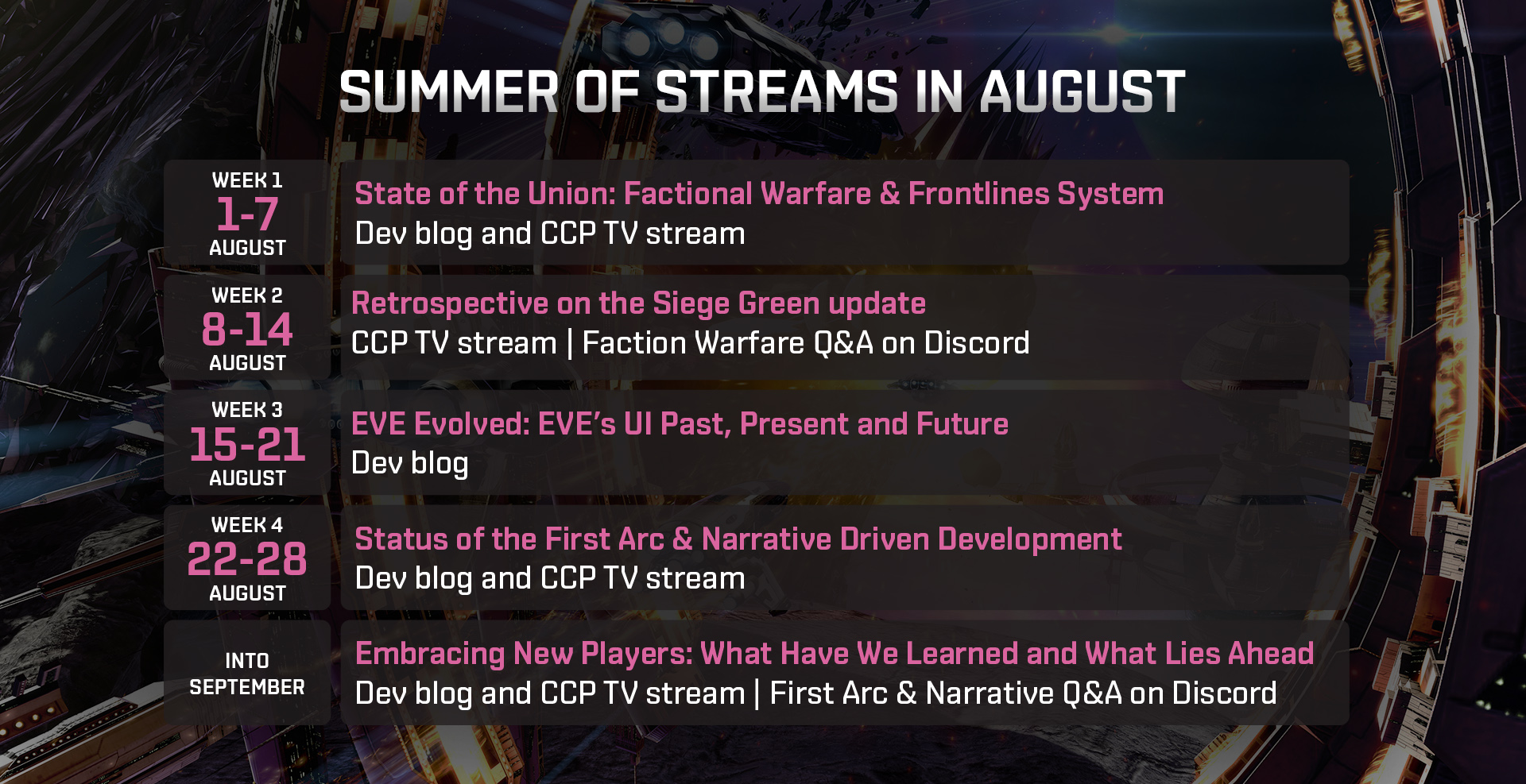 SUMMER OF STREAMS IN AUGUST

WEEK 1
1-7
AUGUST

State of the Union: Factional Warfare & Frontlines System
Dev blog and CCP TV stream

WEEK 2
8-14
AUGUST

Retrospective on the Siege Green update
CCP TV stream | Faction Warfare Q&A on Discord

WEEK 3
15-21
AUGUST

EVE Evolved: EVE's UI Past, Present and Future
Dev blog

WEEK 4
22-28
AUGUST

Status of the First Arc & Narrative Driven Development
Dev blog and CCP TV stream

INTO SEPTEMBER

Embracing New Players: What Have We Learned and What Lies Ahead
Dev blog and CCP TV stream | First Arc & Narrative Q&A on Discord